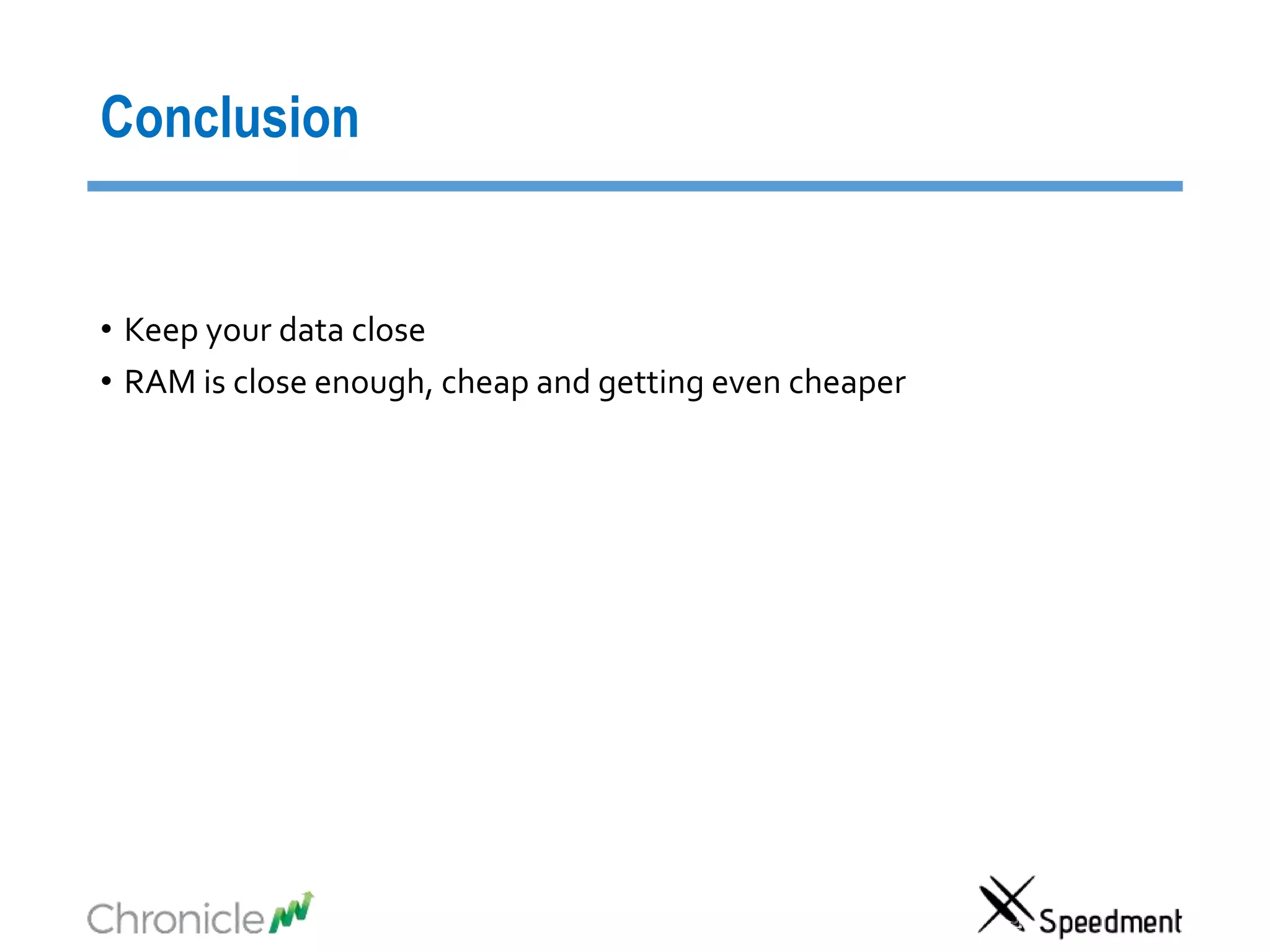 Conclusion

• Keep your data close
• RAM is close enough, cheap and getting even cheaper

Chronicle

Speedment